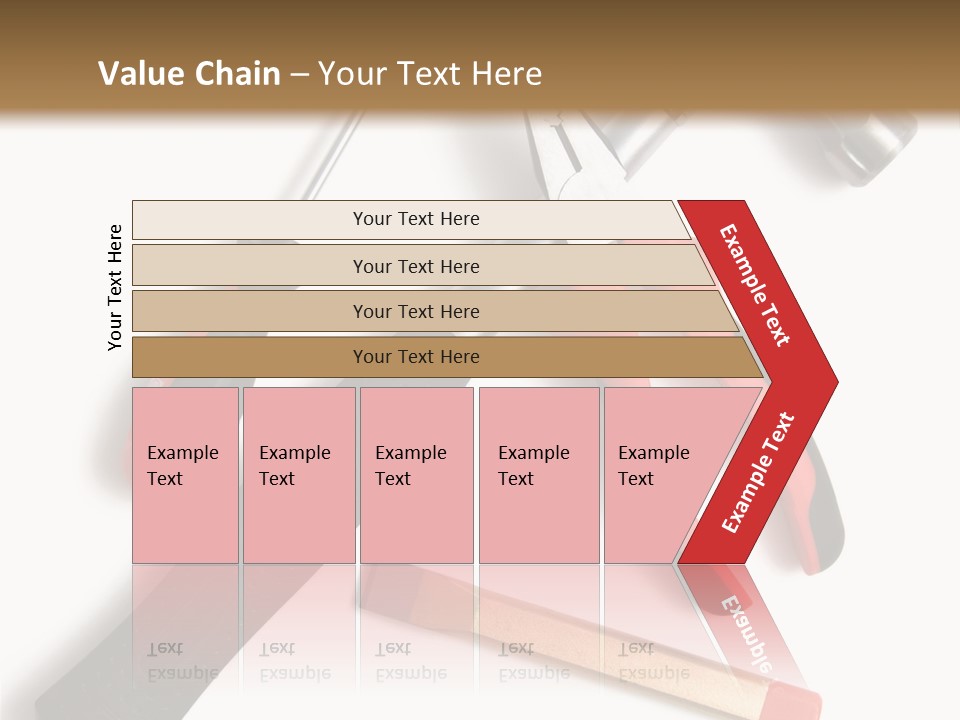 Value Chain – Your Text Here

Your Text Here

Your Text Here

Your Text Here

Your Text Here

Your Text Here

Example Text

Example Text

Example Text

Example Text

Example Text

Example Text

Example Text